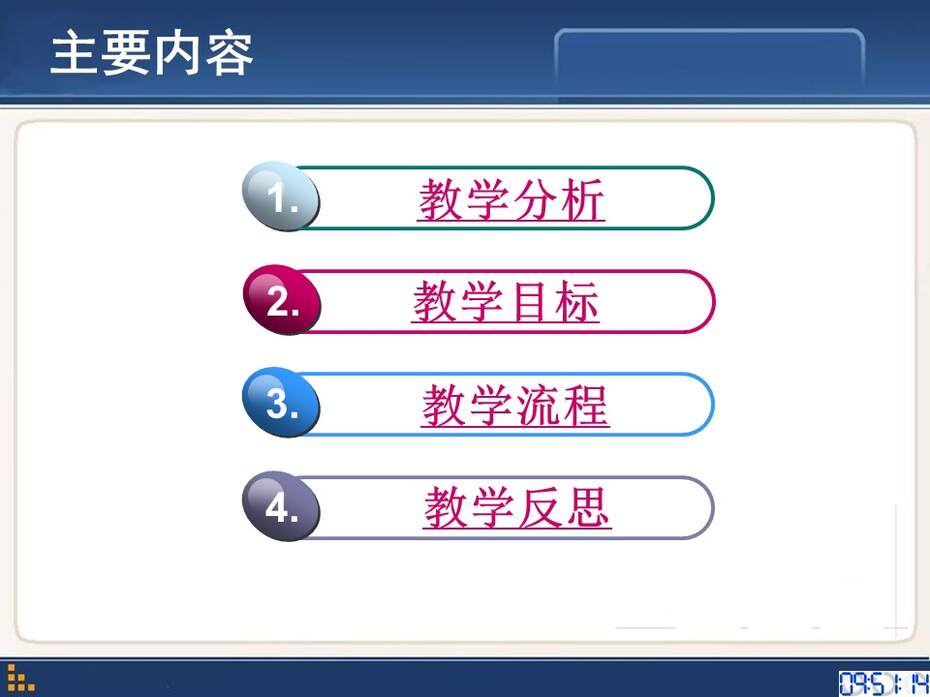 主要内容

1. 教学分析

2. 教学目标

3. 教学流程

4. 教学反思

09:51:14